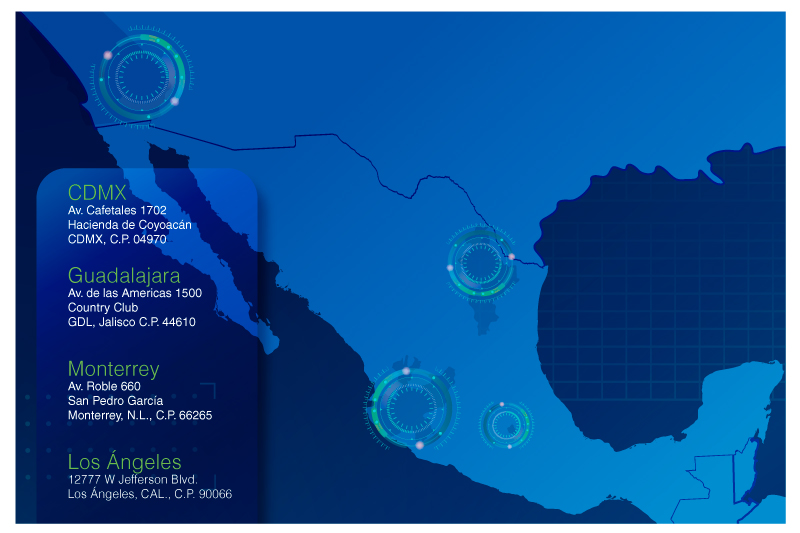 CDMX
Av. Cafetales 1702
Hacienda de Coyoacán
CDMX, C.P. 04970

Guadalajara
Av. de las Americas 1500
Country Club
GDL, Jalisco C.P. 44610

Monterrey
Av. Roble 660
San Pedro García
Monterrey, N.L., C.P. 66265

Los Ángeles
12777 W Jefferson Blvd.
Los Ángeles, CAL., C.P. 90066